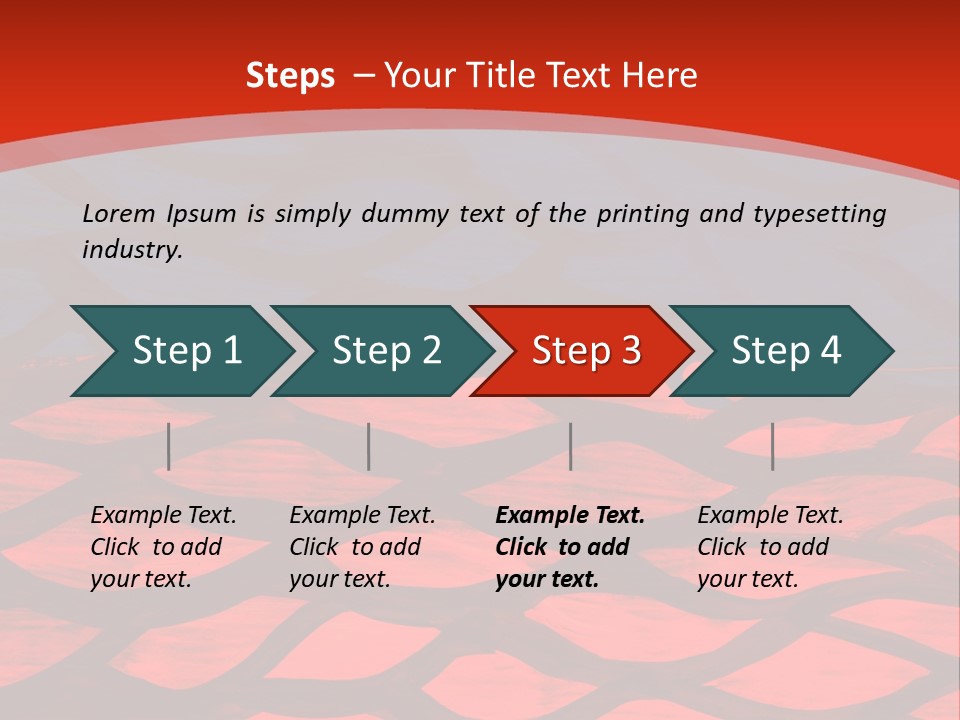 Steps – Your Title Text Here

Lorem Ipsum is simply dummy text of the printing and typesetting industry.

Step 1

Step 2

Step 3

Step 4

Example Text. Click to add your text.

Example Text. Click to add your text.

Example Text. Click to add your text.

Example Text. Click to add your text.